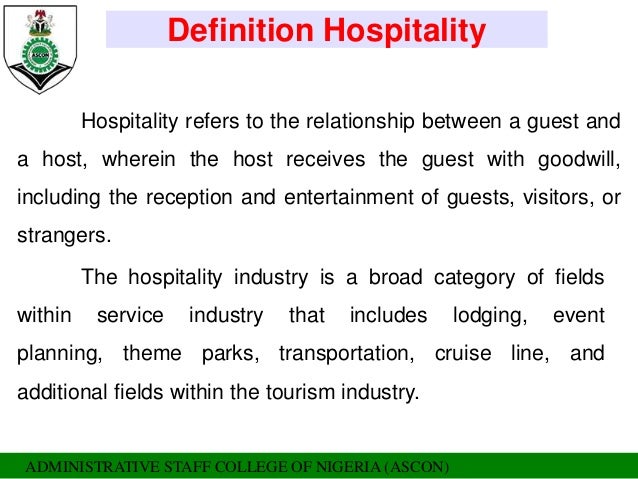 ASCON

Definition Hospitality

Hospitality refers to the relationship between a guest and a host, wherein the host receives the guest with goodwill, including the reception and entertainment of guests, visitors, or strangers.

The hospitality industry is a broad category of fields within service industry that includes lodging, event planning, theme parks, transportation, cruise line, and additional fields within the tourism industry.

ADMINISTRATIVE STAFF COLLEGE OF NIGERIA (ASCON)